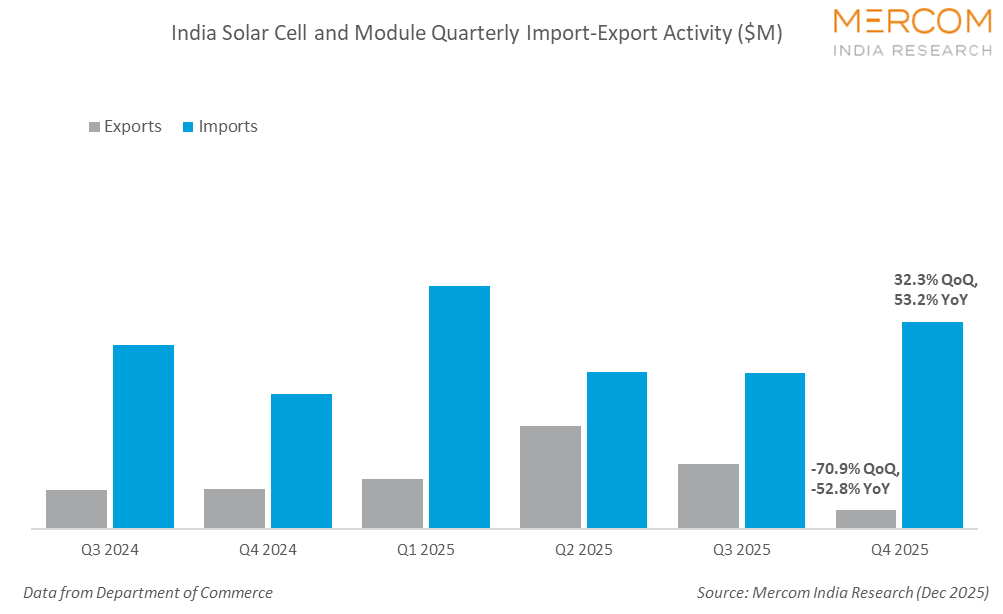 India Solar Cell and Module Quarterly Import-Export Activity ($M)

MERCOM
INDIA RESEARCH

Exports Imports

32.3% QoQ, 53.2% YoY

-70.9% QoQ, -52.8% YoY

Q3 2024
Q4 2024
Q1 2025
Q2 2025
Q3 2025
Q4 2025

Data from Department of Commerce

Source: Mercom India Research (Dec 2025)